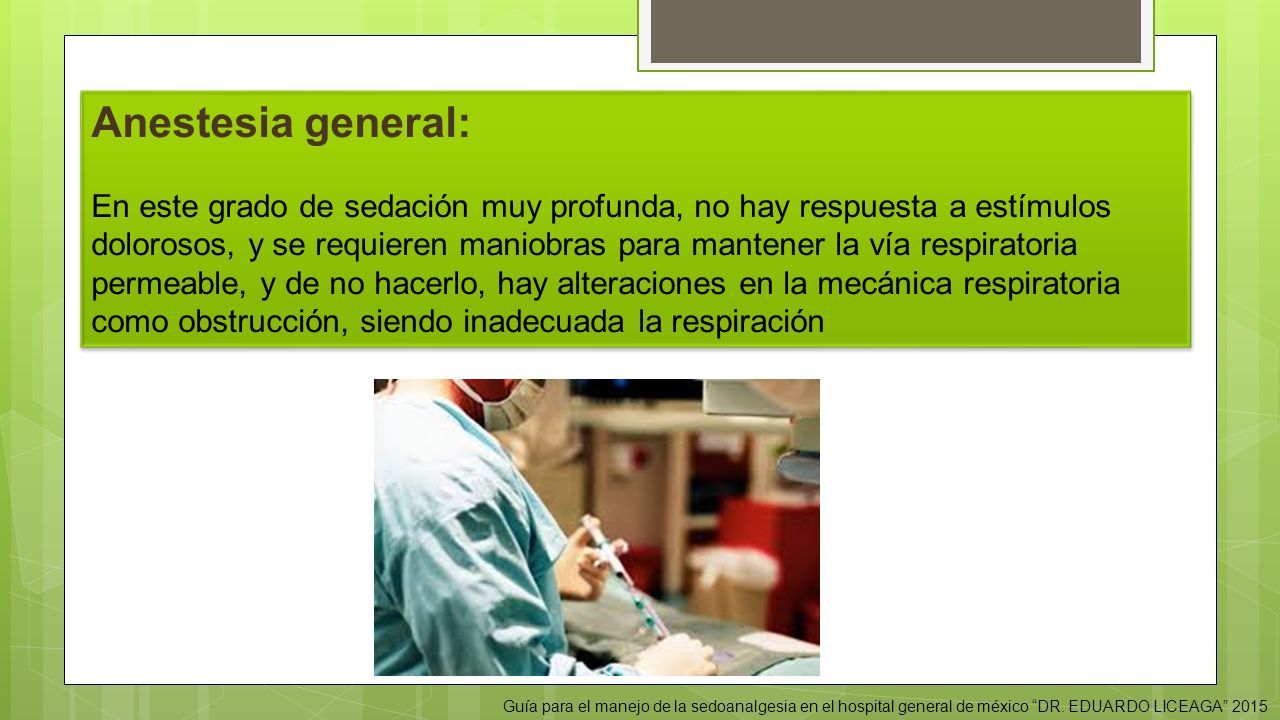 Anestesia general:

En este grado de sedación muy profunda, no hay respuesta a estímulos dolorosos, y se requieren maniobras para mantener la vía respiratoria permeable, y de no hacerlo, hay alteraciones en la mecánica respiratoria como obstrucción, siendo inadecuada la respiración

Guía para el manejo de la sedoanalgesia en el hospital general de méxico "DR. EDUARDO LICEAGA" 2015